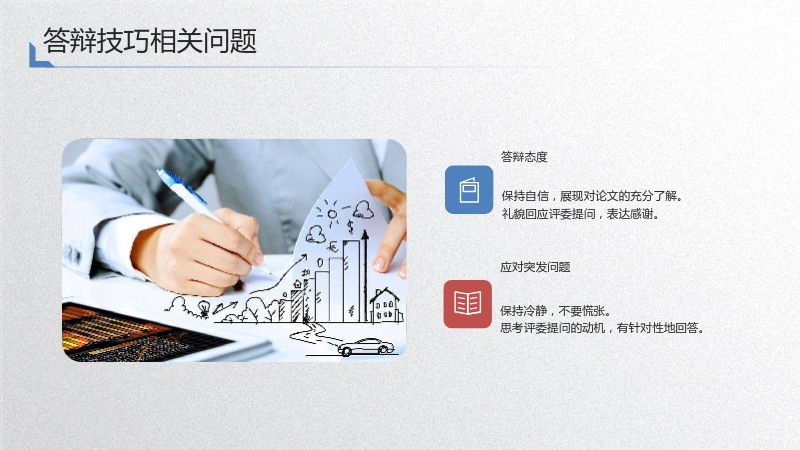 答辩技巧相关问题

答辩态度

保持自信，展现对论文的充分了解。
礼貌回应评委提问，表达感谢。

应对突发问题

保持冷静，不要慌张。
思考评委提问的动机，有针对性地回答。